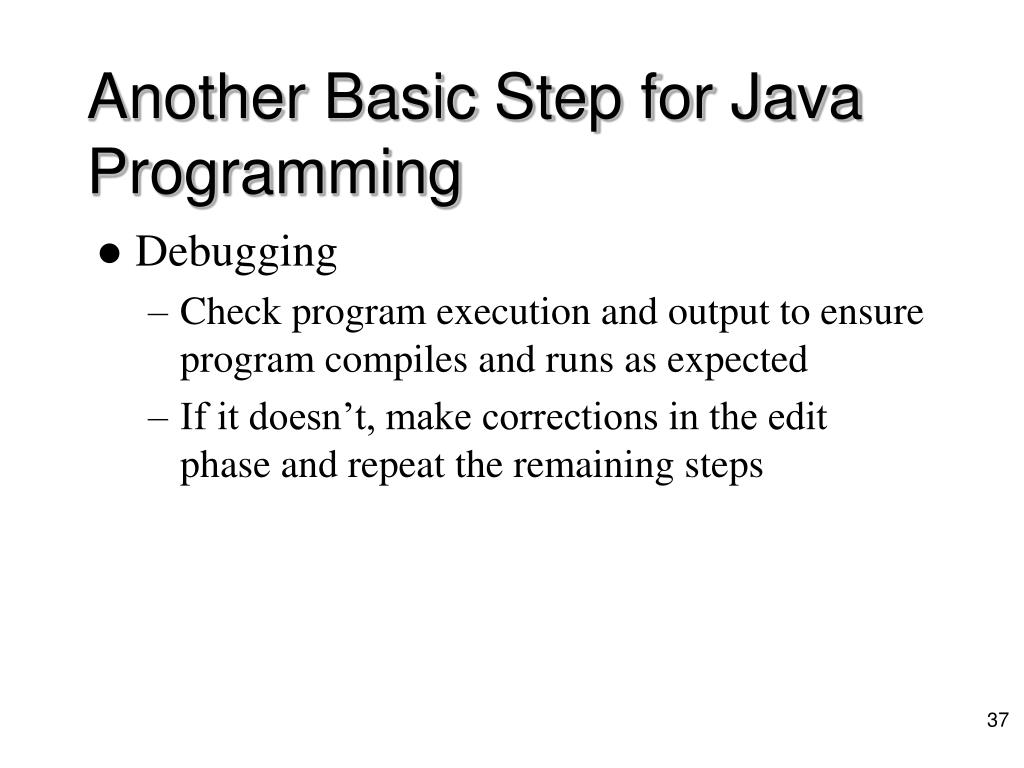 Another Basic Step for Java Programming

● Debugging

– Check program execution and output to ensure program compiles and runs as expected

– If it doesn’t, make corrections in the edit phase and repeat the remaining steps

37